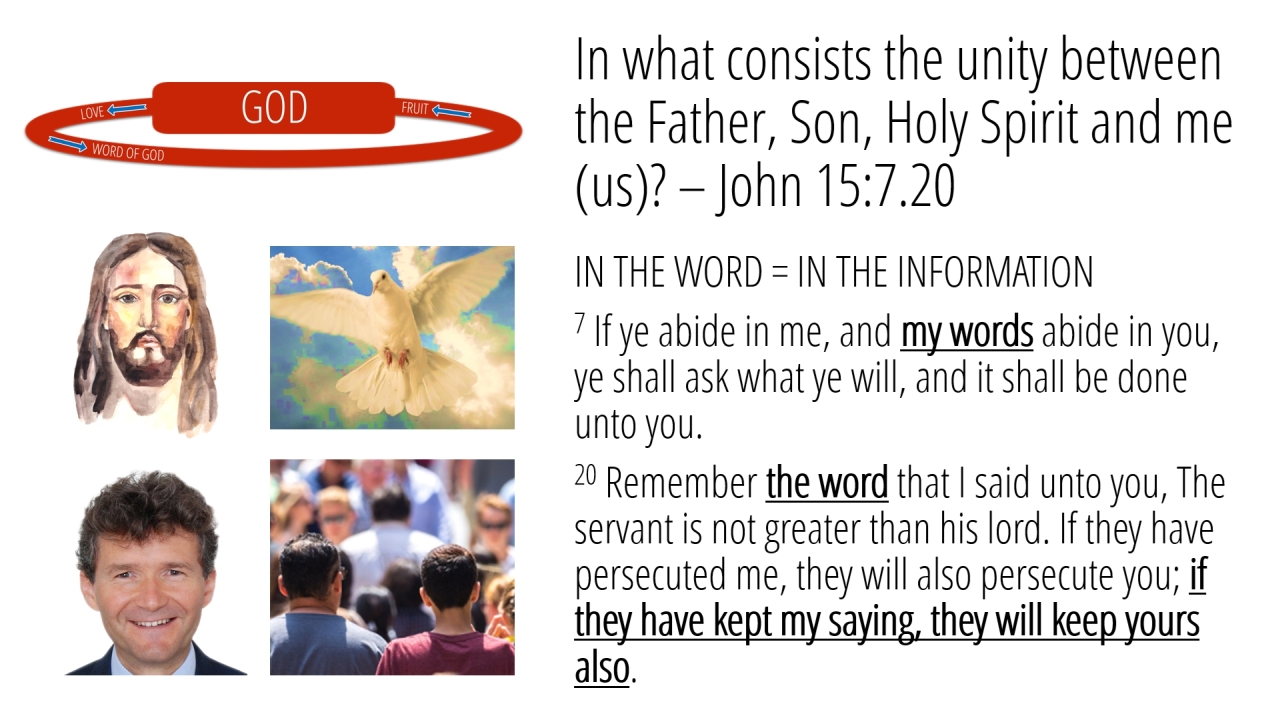 LOVE
GOD
FRUIT
WORD OF GOD

In what consists the unity between the Father, Son, Holy Spirit and me (us)? – John 15:7.20

IN THE WORD = IN THE INFORMATION

$^{7}$ If ye abide in me, and my words abide in you, ye shall ask what ye will, and it shall be done unto you.

$^{20}$ Remember the word that I said unto you, The servant is not greater than his lord. If they have persecuted me, they will also persecute you; if they have kept my saying, they will keep yours also.